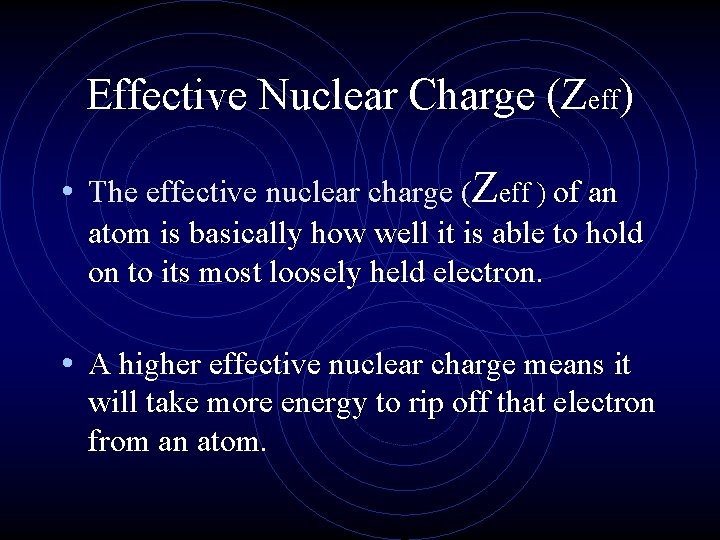 Effective Nuclear Charge ($Z_{eff}$)

• The effective nuclear charge ($Z_{eff}$) of an atom is basically how well it is able to hold on to its most loosely held electron.

• A higher effective nuclear charge means it will take more energy to rip off that electron from an atom.